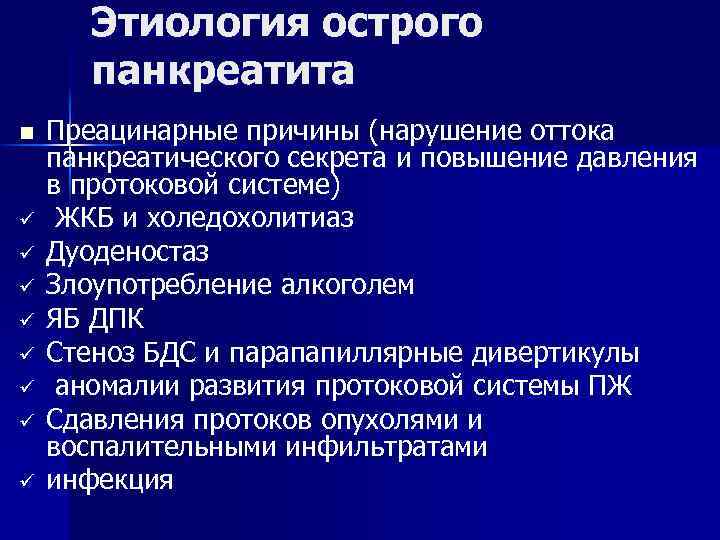 Этиология острого панкреатита

■ Преацинарные причины (нарушение оттока панкреатического секрета и повышение давления в протоковой системе)
✓ ЖКБ и холедохолитиаз
✓ Дуоденостаз
✓ Злоупотребление алкоголем
✓ ЯБ ДПК
✓ Стеноз БДС и парапапиллярные дивертикулы
✓ аномалии развития протоковой системы ПЖ
✓ Сдавления протоков опухолями и воспалительными инфильтратами
✓ инфекция